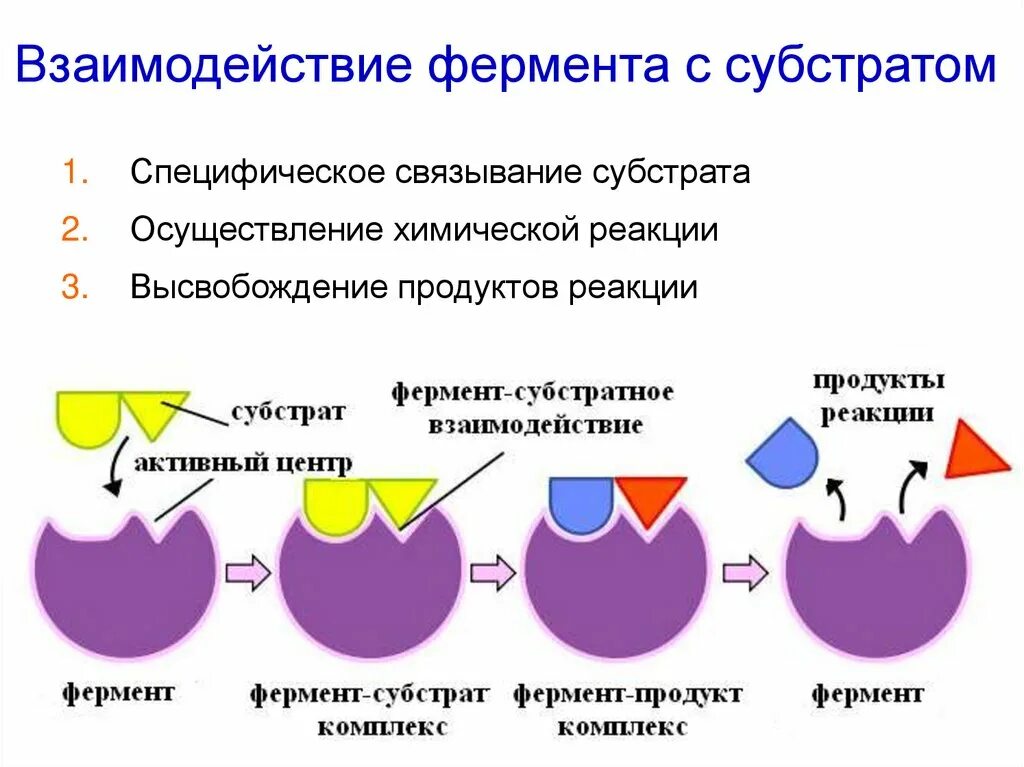 Взаимодействие фермента с субстратом

1. Специфическое связывание субстрата
2. Осуществление химической реакции
3. Высвобождение продуктов реакции

субстрат

активный центр

фермент-субстратное взаимодействие

продукты реакции

фермент

фермент-субстрат комплекс

фермент-продукт комплекс

фермент